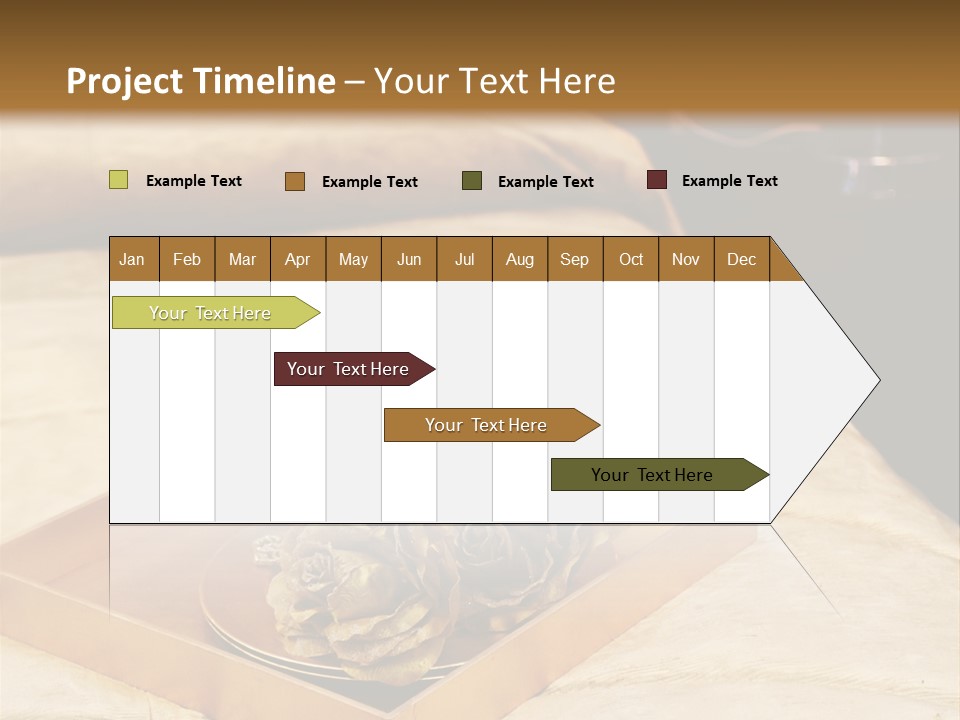 Project Timeline – Your Text Here

Example Text Example Text Example Text Example Text

| Jan | Feb | Mar | Apr | May | Jun | Jul | Aug | Sep | Oct | Nov | Dec |
|---|---|---|---|---|---|---|---|---|---|---|---|

Your Text Here

Your Text Here

Your Text Here

Your Text Here